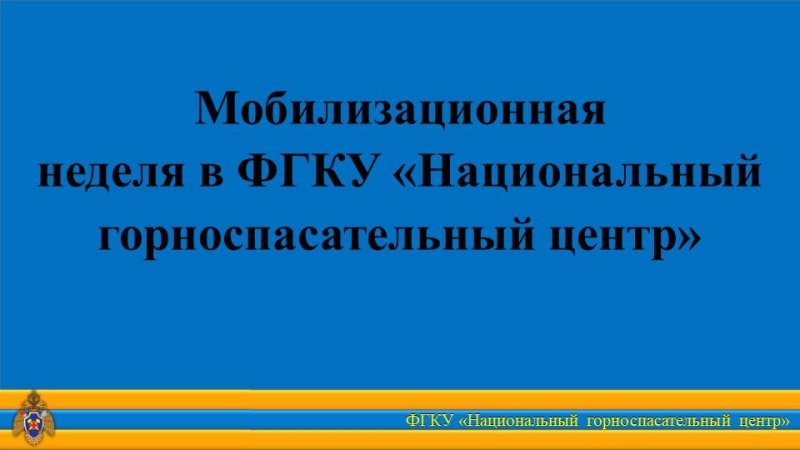 Мобилизационная неделя в ФГКУ «Национальный горноспасательный центр»

ФГКУ «Национальный горноспасательный центр»